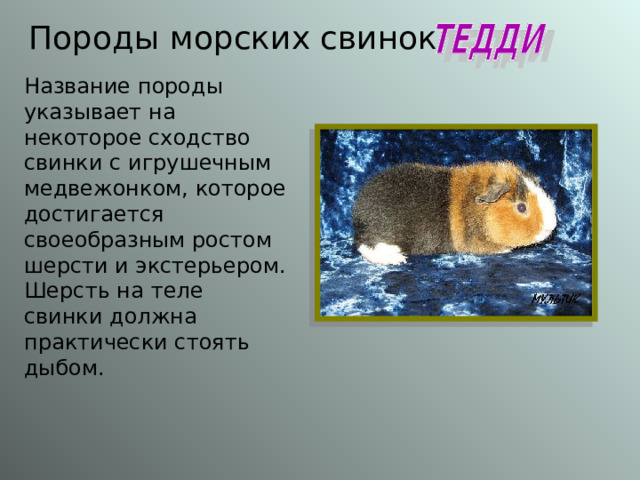 Породы морских свинок ТЕДДИ

Название породы указывает на некоторое сходство свинки с игрушечным медвежонком, которое достигается своеобразным ростом шерсти и экстерьером. Шерсть на теле свинки должна практически стоять дыбом.

МУЛЬТИК